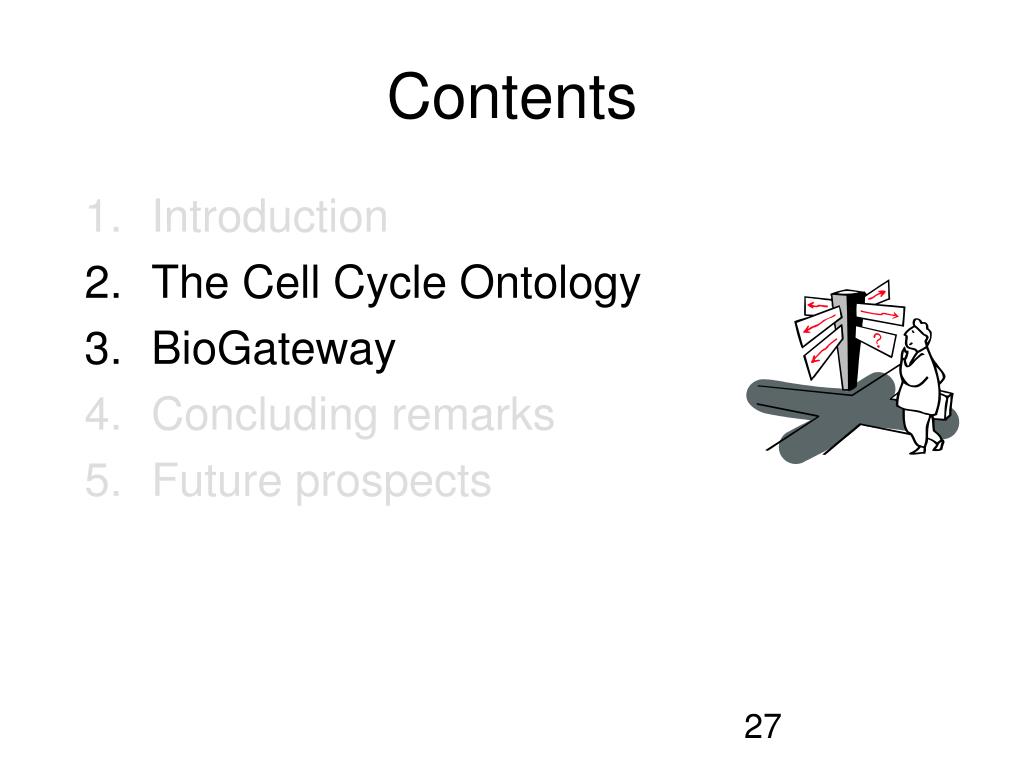 Contents

1. Introduction
2. The Cell Cycle Ontology
3. BioGateway
4. Concluding remarks
5. Future prospects

?

27